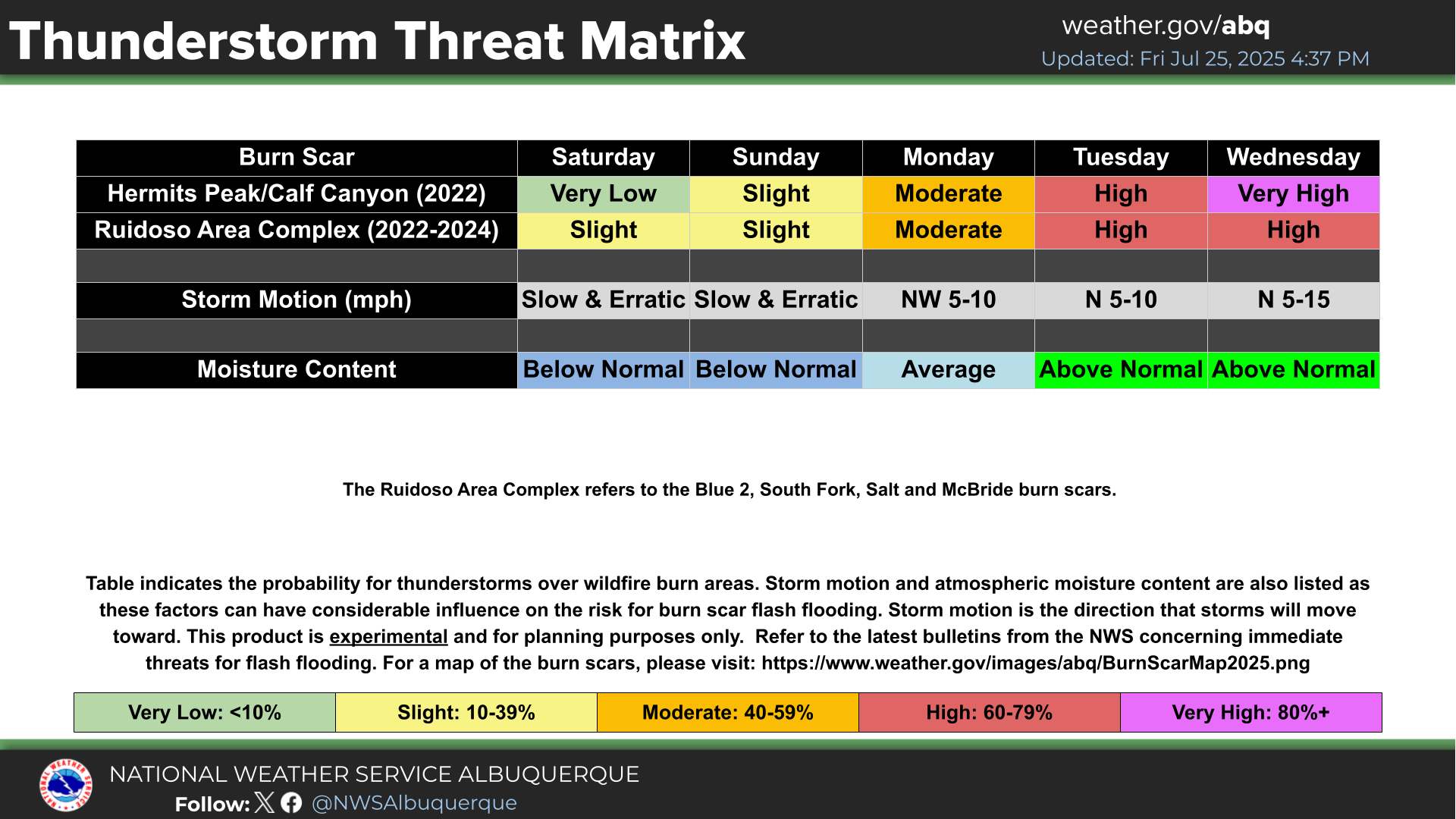 Thunderstorm Threat Matrix

weather.gov/abq
Updated: Fri Jul 25, 2025 4:37 PM

| Burn Scar | Saturday | Sunday | Monday | Tuesday | Wednesday |
|---|---|---|---|---|---|
| Hermits Peak/Calf Canyon (2022) | Very Low | Slight | Moderate | High | Very High |
| Ruidoso Area Complex (2022-2024) | Slight | Slight | Moderate | High | High |
| | | | | | |
| Storm Motion (mph) | Slow & Erratic | Slow & Erratic | NW 5-10 | N 5-10 | N 5-15 |
| | | | | | |
| Moisture Content | Below Normal | Below Normal | Average | Above Normal | Above Normal |

The Ruidoso Area Complex refers to the Blue 2, South Fork, Salt and McBride burn scars.

Table indicates the probability for thunderstorms over wildfire burn areas. Storm motion and atmospheric moisture content are also listed as these factors can have considerable influence on the risk for burn scar flash flooding. Storm motion is the direction that storms will move toward. This product is experimental and for planning purposes only. Refer to the latest bulletins from the NWS concerning immediate threats for flash flooding. For a map of the burn scars, please visit: https://www.weather.gov/images/abq/BurnScarMap2025.png

| Very Low: <10% | Slight: 10-39% | Moderate: 40-59% | High: 60-79% | Very High: 80%+ |
|---|---|---|---|---|

NATIONAL WEATHER SERVICE ALBUQUERQUE
Follow: @NWSAlbuquerque